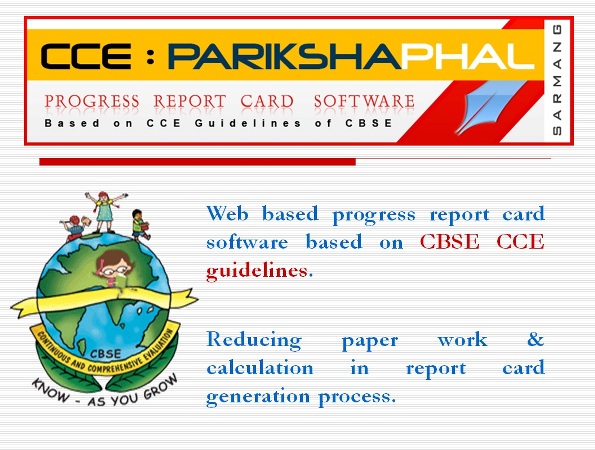 CCE : PARIKSHAPHAL

PROGRESS REPORT CARD SOFTWARE

Based on CCE Guidelines of CBSE

SARMANG

CBSE

CONTINUOUS AND COMPREHENSIVE EVALUATION

KNOW - AS YOU GROW

Web based progress report card software based on CBSE CCE guidelines.

Reducing paper work & calculation in report card generation process.